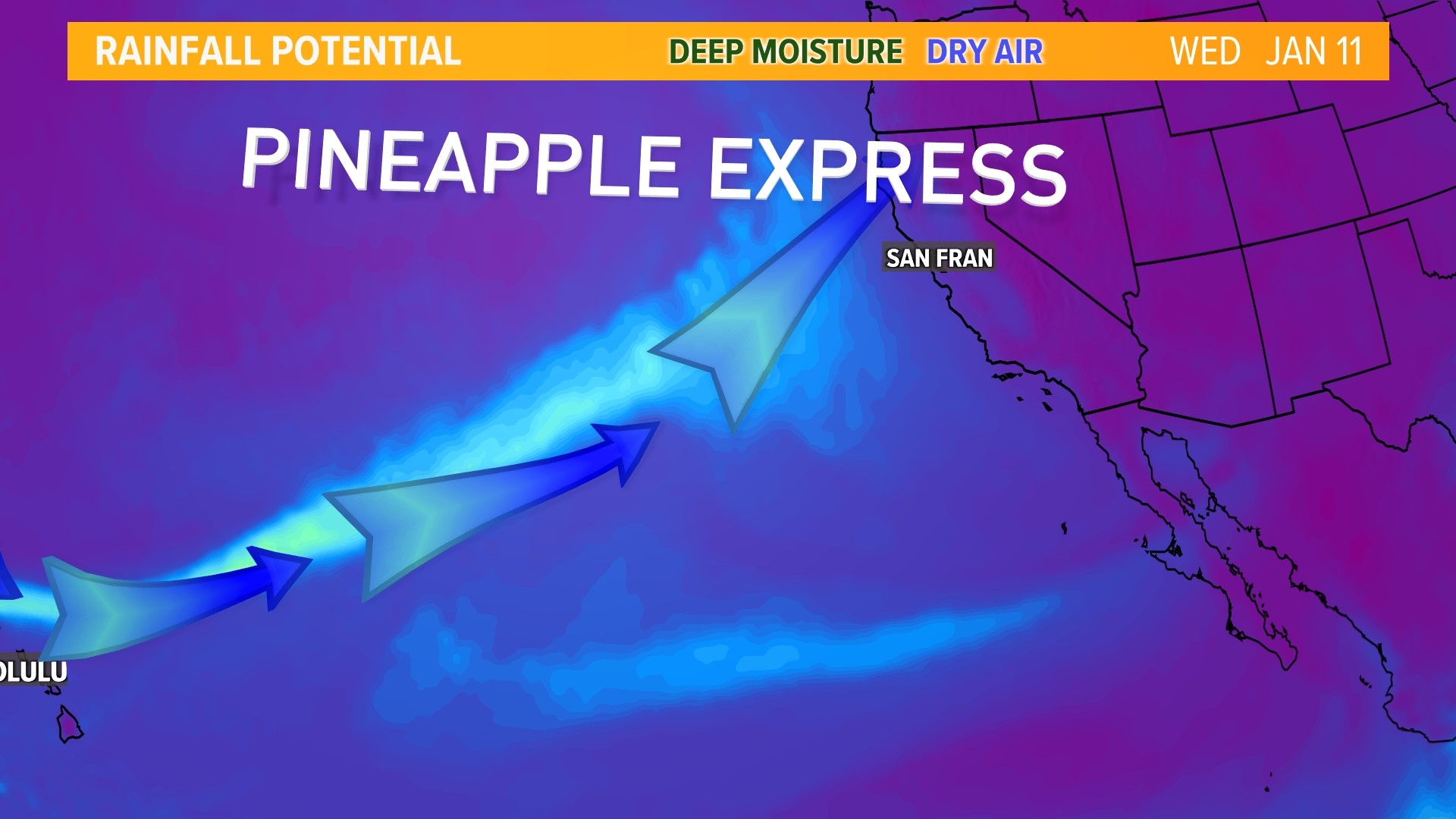 RAINFALL POTENTIAL DEEP MOISTURE DRY AIR WED JAN 11

PINEAPPLE EXPRESS

SAN FRAN

OLULU